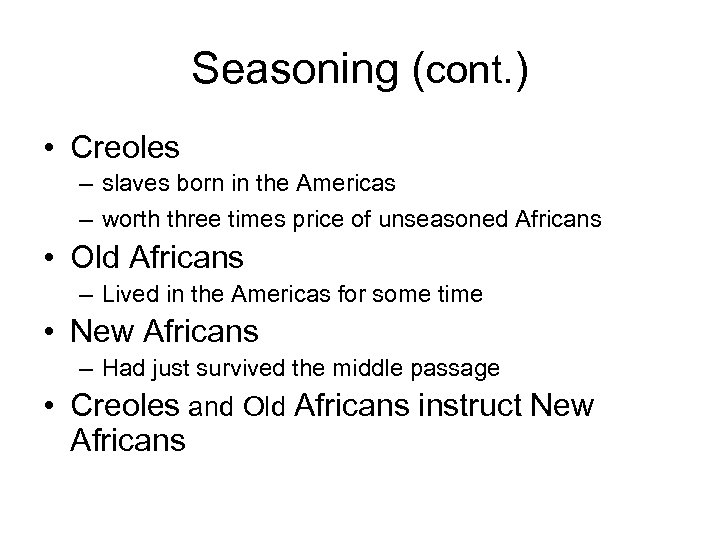 Seasoning (cont.)

• Creoles
– slaves born in the Americas
– worth three times price of unseasoned Africans
• Old Africans
– Lived in the Americas for some time
• New Africans
– Had just survived the middle passage
• Creoles and Old Africans instruct New Africans